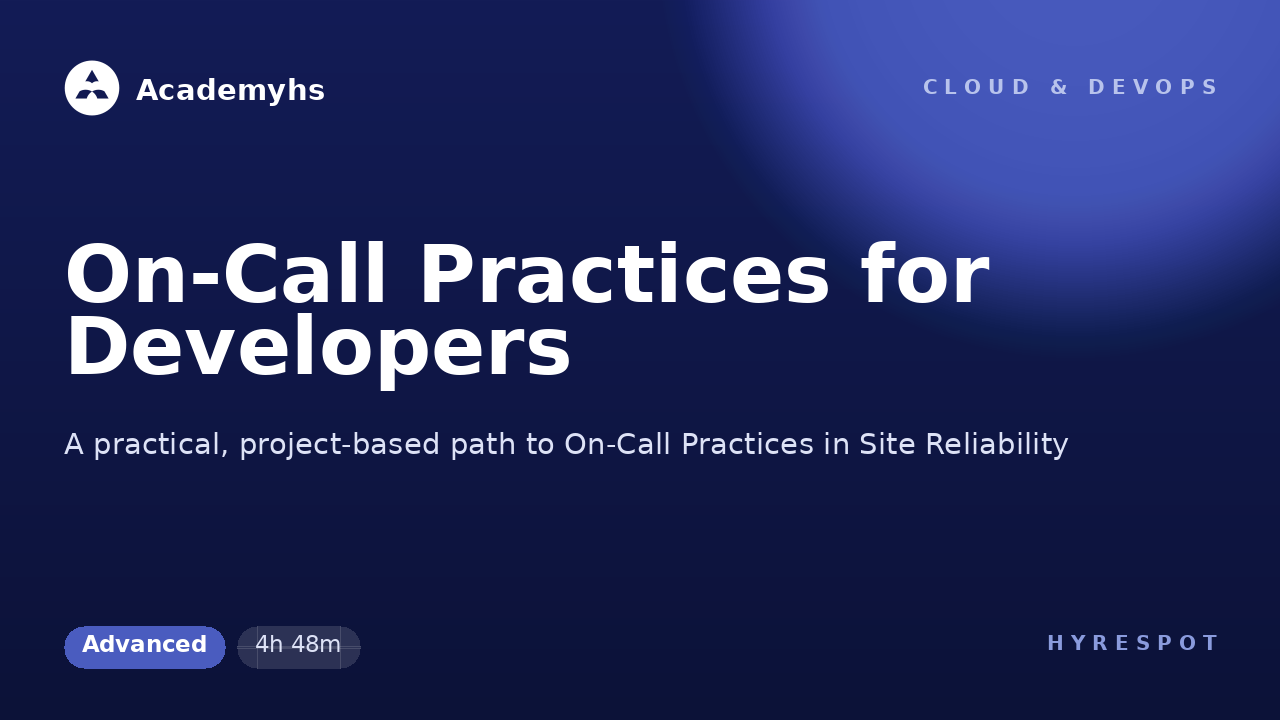 Academyhs

CLOUD & DEVOPS

On-Call Practices for Developers

A practical, project-based path to On-Call Practices in Site Reliability

Advanced

4h 48m

HYRESPOT